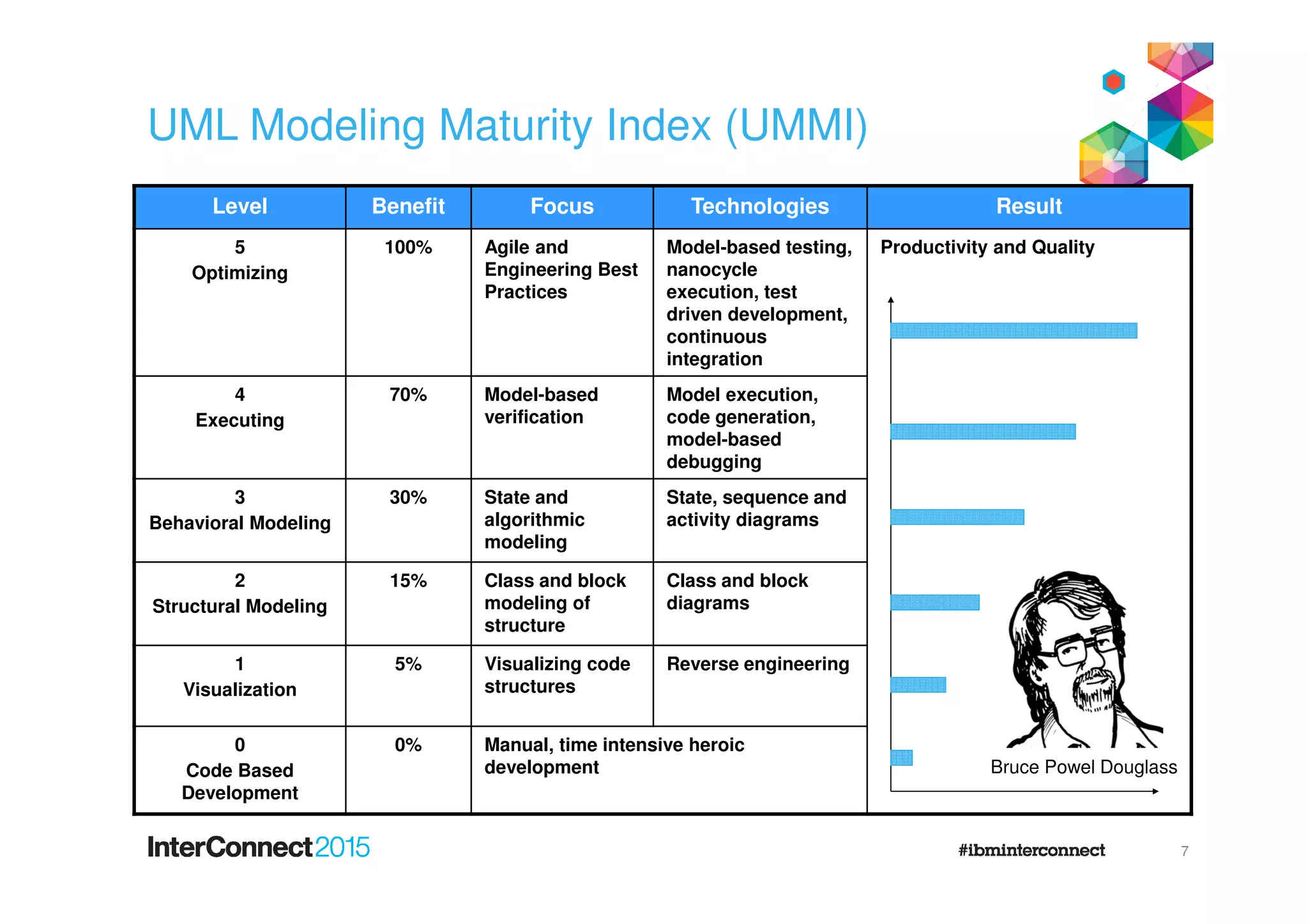 UML Modeling Maturity Index (UMMI)

| Level | Benefit | Focus | Technologies | Result |
|---|---|---|---|---|
| 5 Optimizing | 100% | Agile and Engineering Best Practices | Model-based testing, nanocycle execution, test driven development, continuous integration | Productivity and Quality |
| 4 Executing | 70% | Model-based verification | Model execution, code generation, model-based debugging | |
| 3 Behavioral Modeling | 30% | State and algorithmic modeling | State, sequence and activity diagrams | |
| 2 Structural Modeling | 15% | Class and block modeling of structure | Class and block diagrams | |
| 1 Visualization | 5% | Visualizing code structures | Reverse engineering | |
| 0 Code Based Development | 0% | Manual, time intensive heroic development | | Bruce Powel Douglass |

InterConnect2015

#ibminterconnect

7